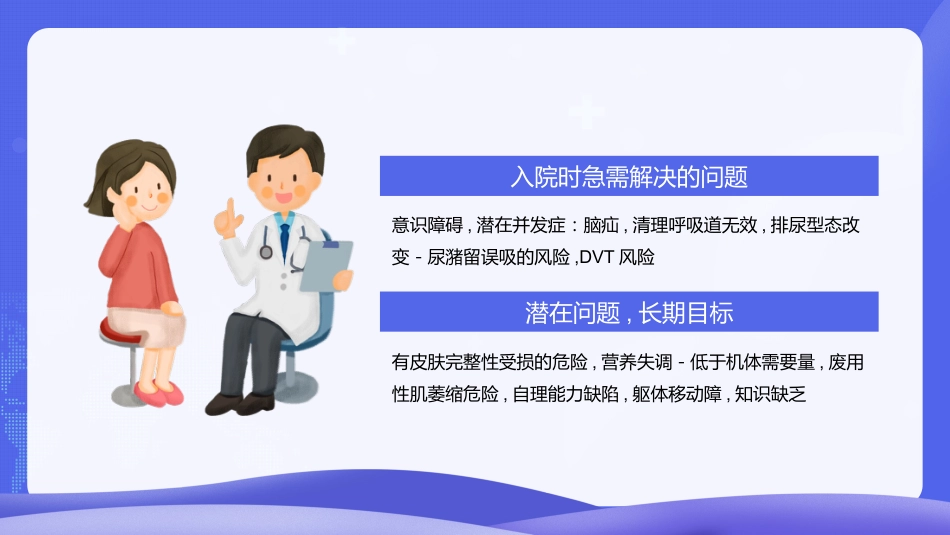 入院时急需解决的问题

意识障碍，潜在并发症：脑疝，清理呼吸道无效，排尿型态改变 - 尿潴留误吸的风险 ,DVT 风险

潜在问题，长期目标

有皮肤完整性受损的危险，营养失调 - 低于机体需要量，废用性肌萎缩危险，自理能力缺陷，躯体移动障，知识缺乏